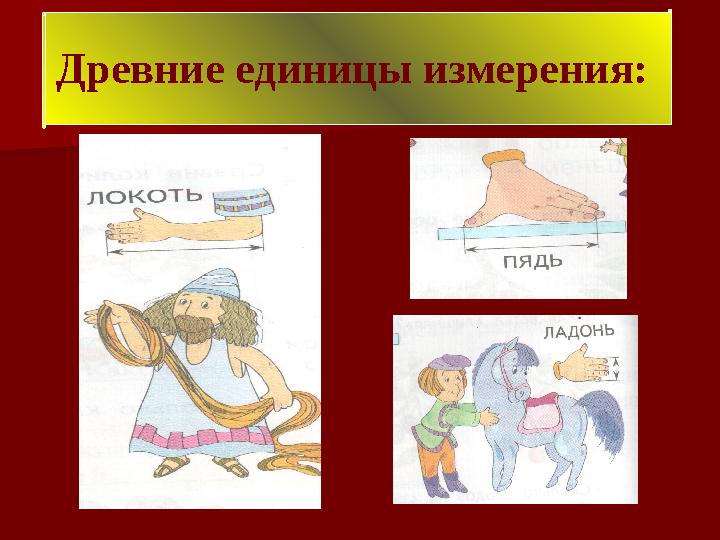 Древние единицы измерения:

ЛОКОТЬ

ПЯДЬ

ЛАДОНЬ